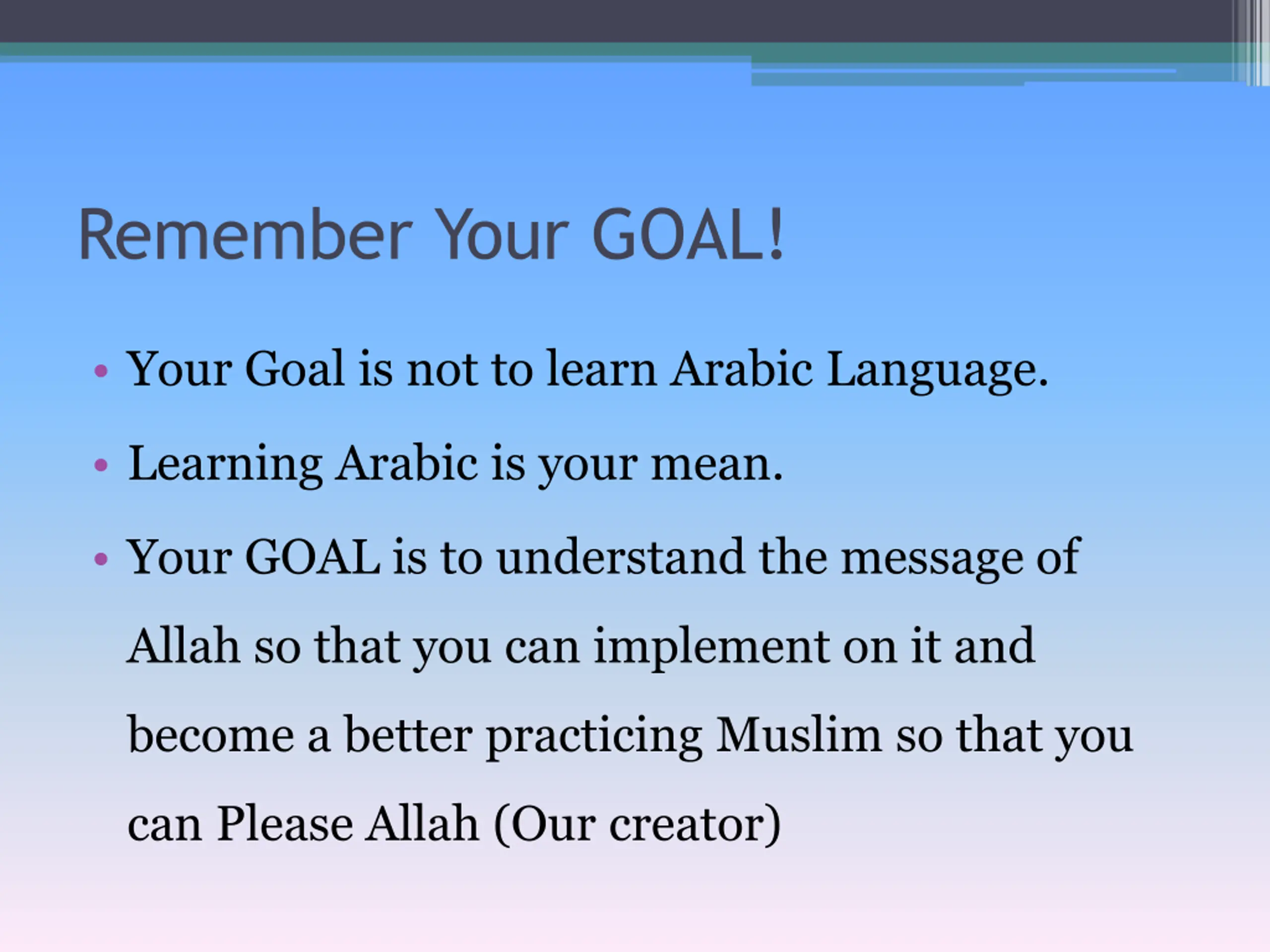 Remember Your GOAL!

• Your Goal is not to learn Arabic Language.
• Learning Arabic is your mean.
• Your GOAL is to understand the message of Allah so that you can implement on it and become a better practicing Muslim so that you can Please Allah (Our creator)